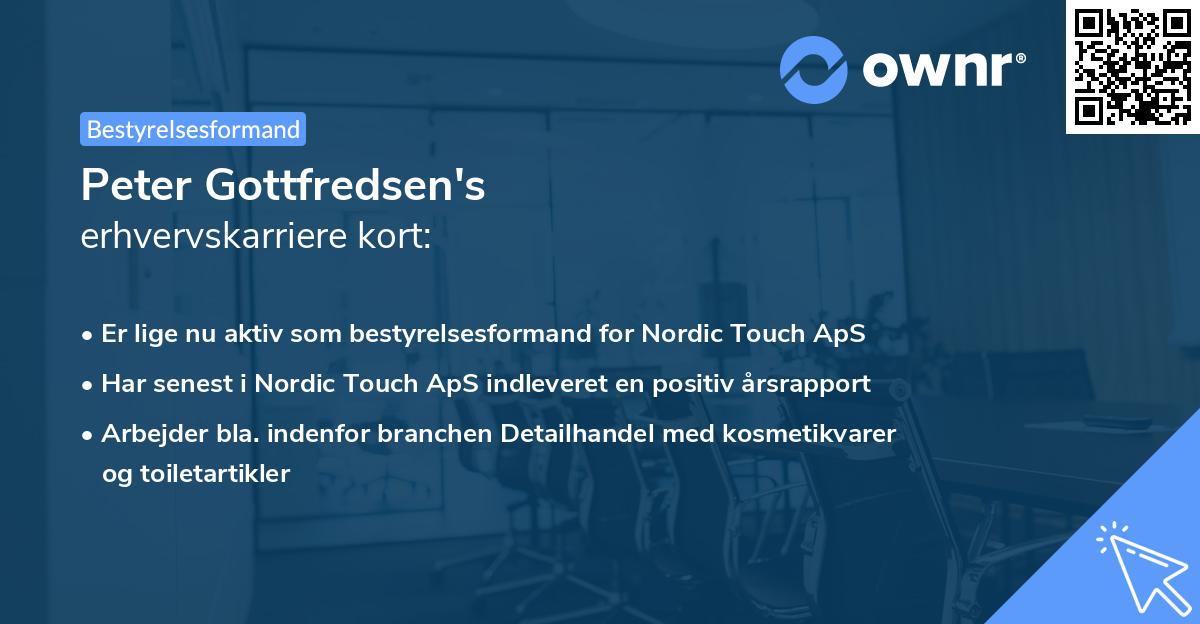 ownr®

Bestyrelsesformand

Peter Gottfredsen's
erhvervskarriere kort:

• Er lige nu aktiv som bestyrelsesformand for Nordic Touch ApS
• Har senest i Nordic Touch ApS indleveret en positiv årsrapport
• Arbejder bla. indenfor branchen Detailhandel med kosmetikvarer og toiletartikler